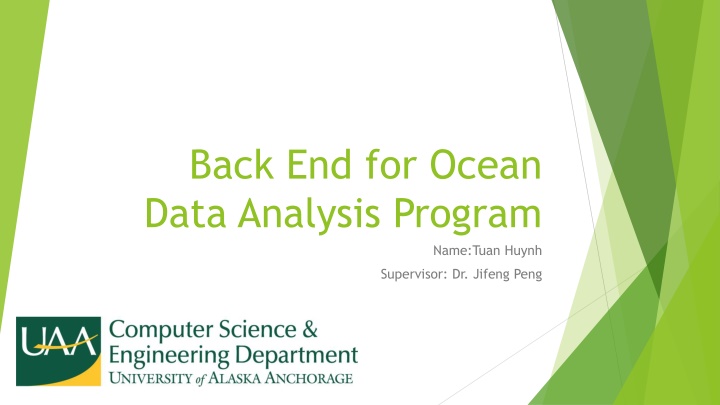 Back End for Ocean Data Analysis Program

Name:Tuan Huynh

Supervisor: Dr. Jifeng Peng

UAA

Computer Science & Engineering Department
UNIVERSITY of ALASKA ANCHORAGE